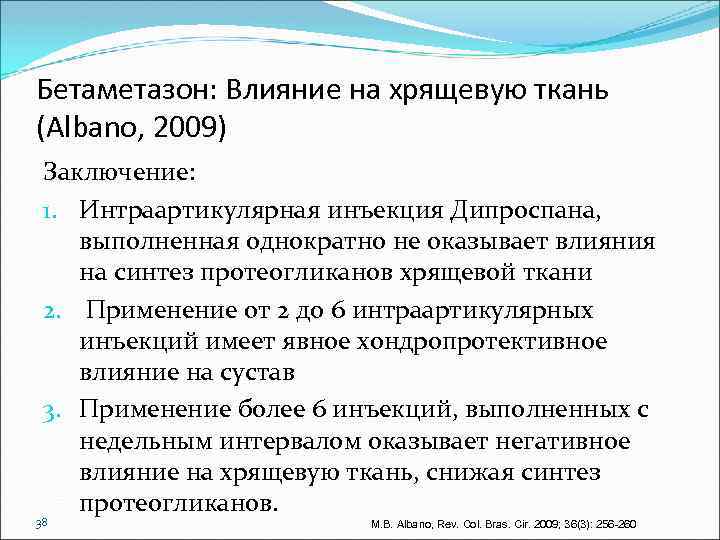 Бетаметазон: Влияние на хрящевую ткань (Albano, 2009)

Заключение:

1. Интраартикулярная инъекция Дипроспана, выполненная однократно не оказывает влияния на синтез протеогликанов хрящевой ткани

2. Применение от 2 до 6 интраартикулярных инъекций имеет явное хондропротективное влияние на сустав

3. Применение более 6 инъекций, выполненных с недельным интервалом оказывает негативное влияние на хрящевую ткань, снижая синтез протеогликанов.

38

M.B. Albano, Rev. Col. Bras. Cir. 2009; 36(3): 256-260